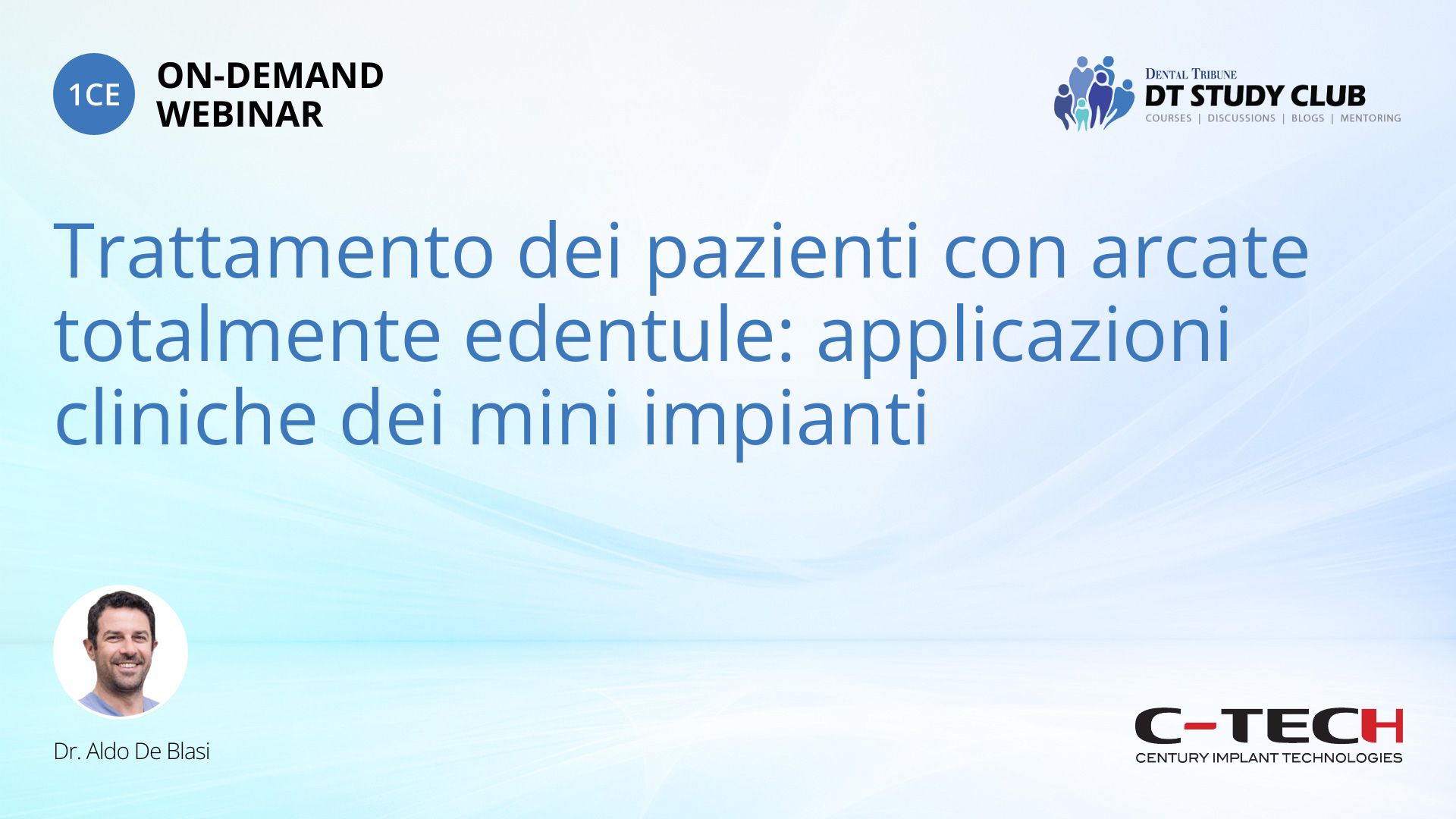 1CE ON-DEMAND WEBINAR

DENTAL TRIBUNE
DT STUDY CLUB
COURSES | DISCUSSIONS | BLOGS | MENTORING

Trattamento dei pazienti con arcate totalmente edentule: applicazioni cliniche dei mini impianti

Dr. Aldo De Blasi

C-TECH
CENTURY IMPLANT TECHNOLOGIES